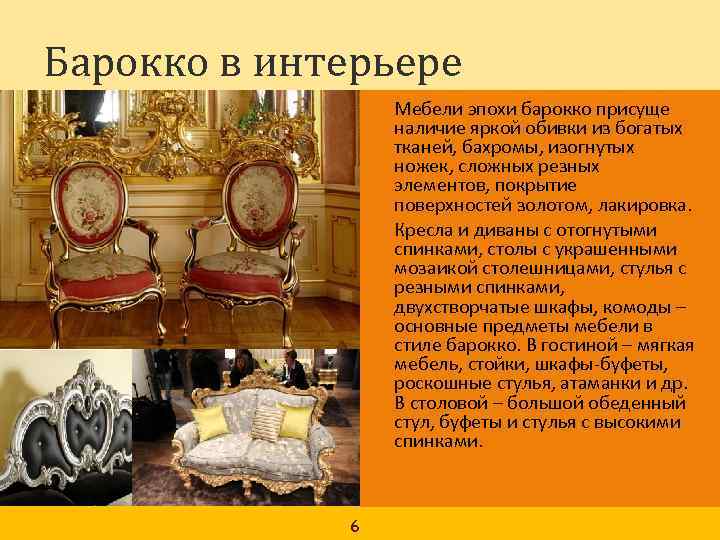 Барокко в интерьере

Мебели эпохи барокко присуще наличие яркой обивки из богатых тканей, бахромы, изогнутых ножек, сложных резных элементов, покрытие поверхностей золотом, лакировка.

Кресла и диваны с отогнутыми спинками, столы с украшенными мозаикой столешницами, стулья с резными спинками, двухстворчатые шкафы, комоды – основные предметы мебели в стиле барокко. В гостиной – мягкая мебель, стойки, шкафы-буфеты, роскошные стулья, атаманки и др. В столовой – большой обеденный стул, буфеты и стулья с высокими спинками.

6